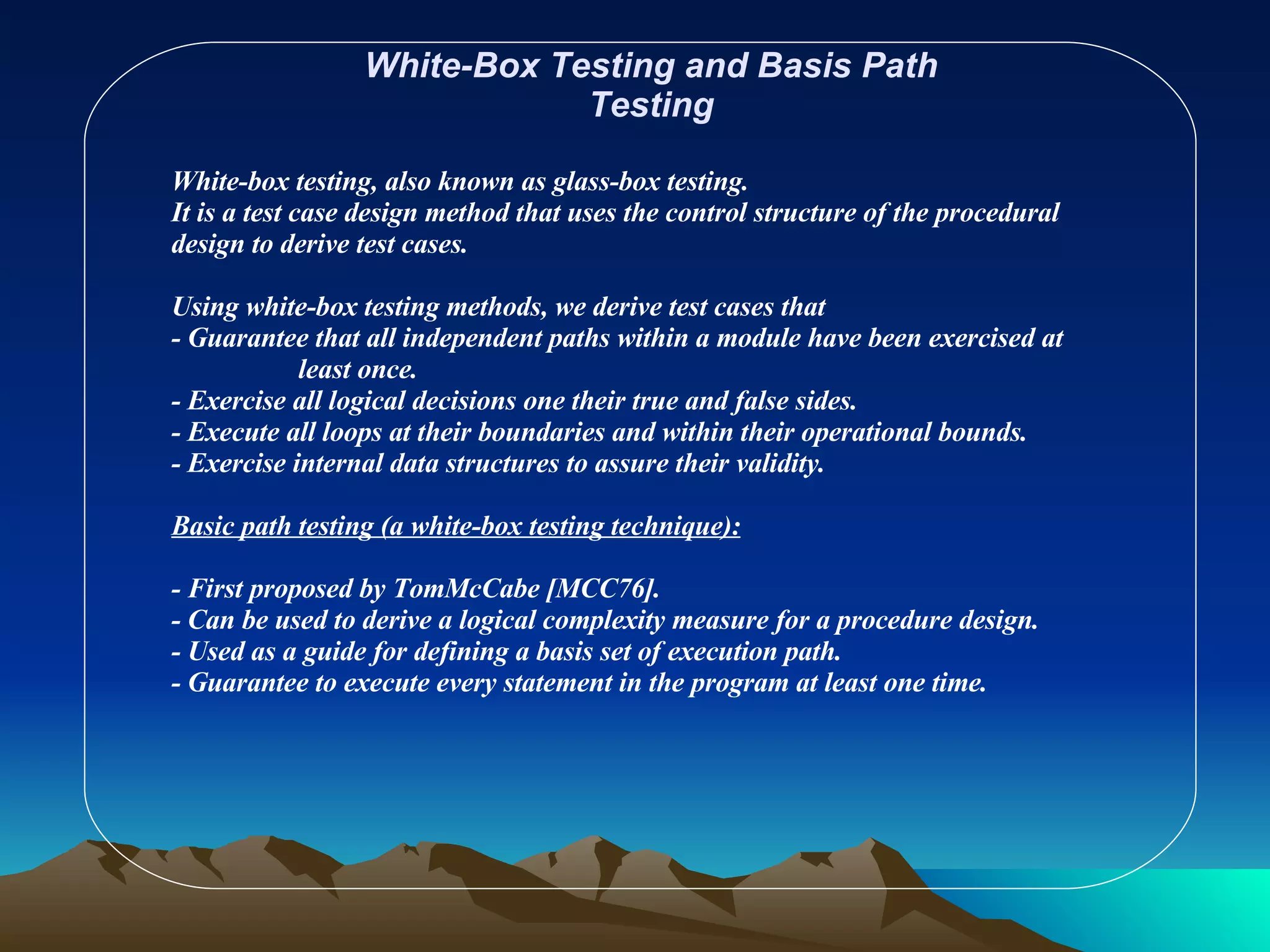 White-Box Testing and Basis Path Testing

White-box testing, also known as glass-box testing.
It is a test case design method that uses the control structure of the procedural design to derive test cases.

Using white-box testing methods, we derive test cases that
- Guarantee that all independent paths within a module have been exercised at least once.
- Exercise all logical decisions one their true and false sides.
- Execute all loops at their boundaries and within their operational bounds.
- Exercise internal data structures to assure their validity.

Basic path testing (a white-box testing technique):

- First proposed by TomMcCabe [MCC76].
- Can be used to derive a logical complexity measure for a procedure design.
- Used as a guide for defining a basis set of execution path.
- Guarantee to execute every statement in the program at least one time.